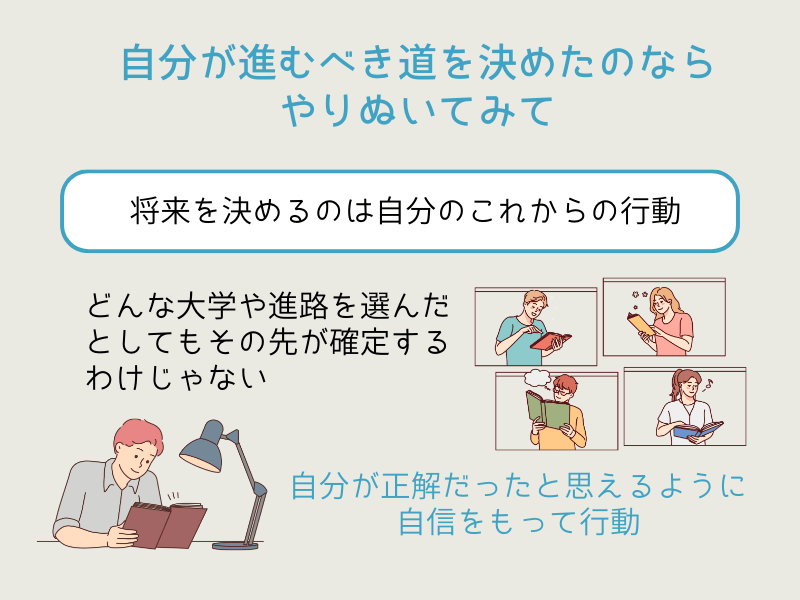 自分が進むべき道を決めたのなら
やりぬいてみて

将来を決めるのは自分のこれからの行動

どんな大学や進路を選んだとしてもその先が確定するわけじゃない

自分が正解だったと思えるように
自信をもって行動